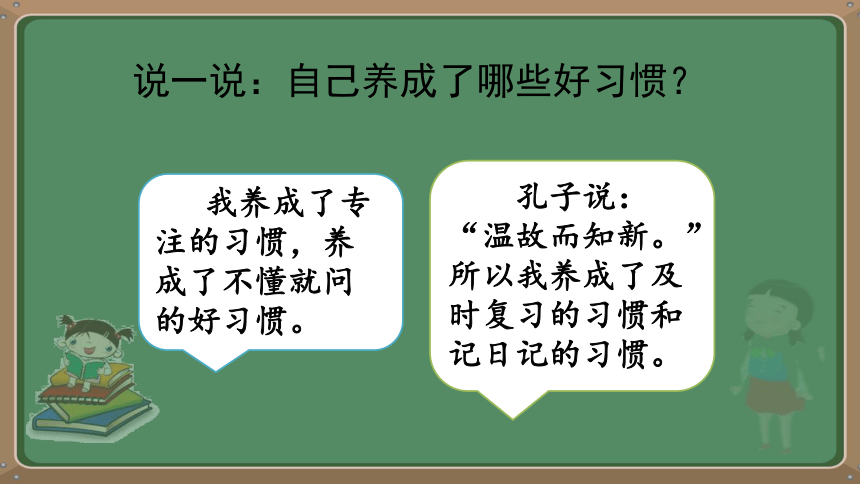 说一说：自己养成了哪些好习惯？

我养成了专注的习惯，养成了不懂就问的好习惯。

孔子说：“温故而知新。”所以我养成了及时复习的习惯和记日记的习惯。